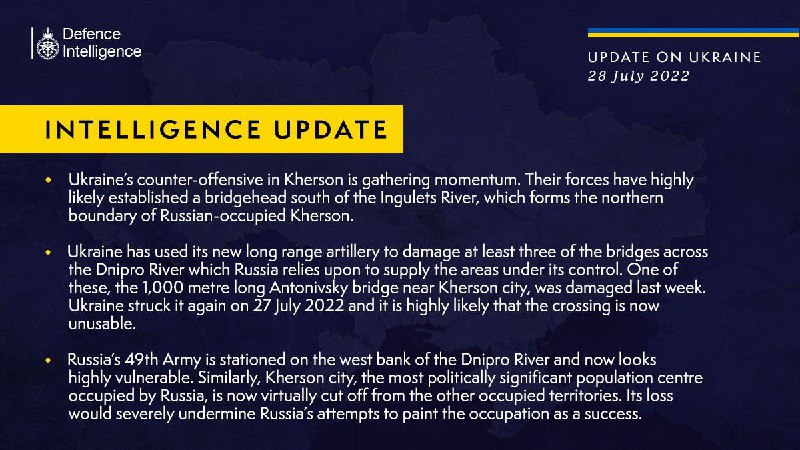 Defence Intelligence

UPDATE ON UKRAINE
28 July 2022

INTELLIGENCE UPDATE

• Ukraine's counter-offensive in Kherson is gathering momentum. Their forces have highly likely established a bridgehead south of the Ingulets River, which forms the northern boundary of Russian-occupied Kherson.

• Ukraine has used its new long range artillery to damage at least three of the bridges across the Dnipro River which Russia relies upon to supply the areas under its control. One of these, the 1,000 metre long Antonivsky bridge near Kherson city, was damaged last week. Ukraine struck it again on 27 July 2022 and it is highly likely that the crossing is now unusable.

• Russia's 49th Army is stationed on the west bank of the Dnipro River and now looks highly vulnerable. Similarly, Kherson city, the most politically significant population centre occupied by Russia, is now virtually cut off from the other occupied territories. Its loss would severely undermine Russia's attempts to paint the occupation as a success.